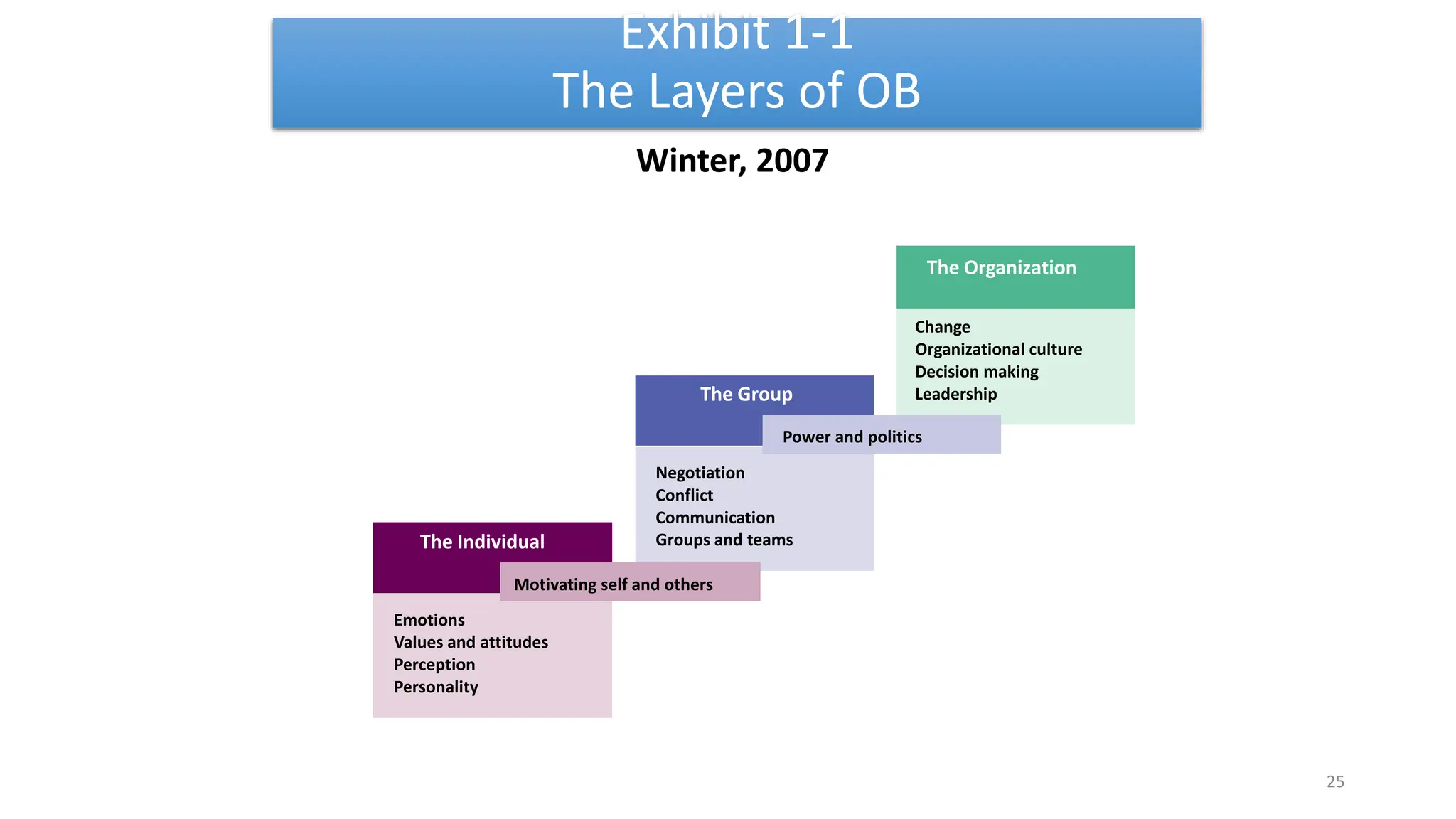 Exhibit 1-1
The Layers of OB

Winter, 2007

The Organization

Change
Organizational culture
Decision making
Leadership

The Group

Power and politics

Negotiation
Conflict
Communication
Groups and teams

The Individual

Motivating self and others

Emotions
Values and attitudes
Perception
Personality

25